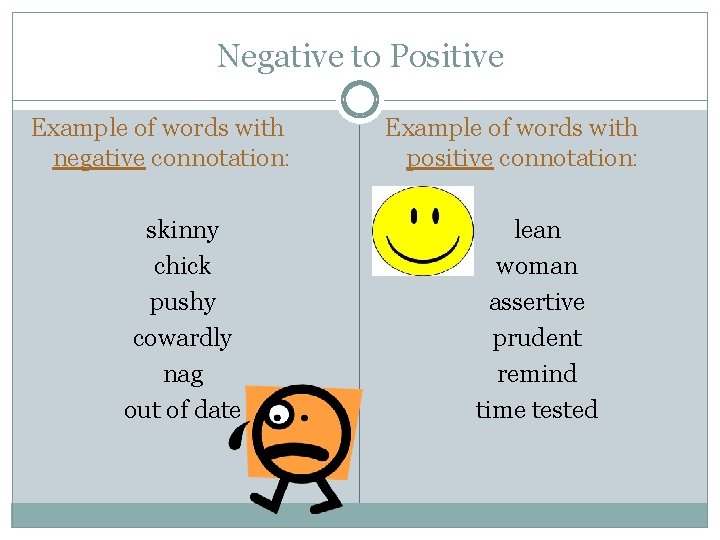 Negative to Positive

Example of words with negative connotation:

skinny
chick
pushy
cowardly
nag
out of date

Example of words with positive connotation:

lean
woman
assertive
prudent
remind
time tested